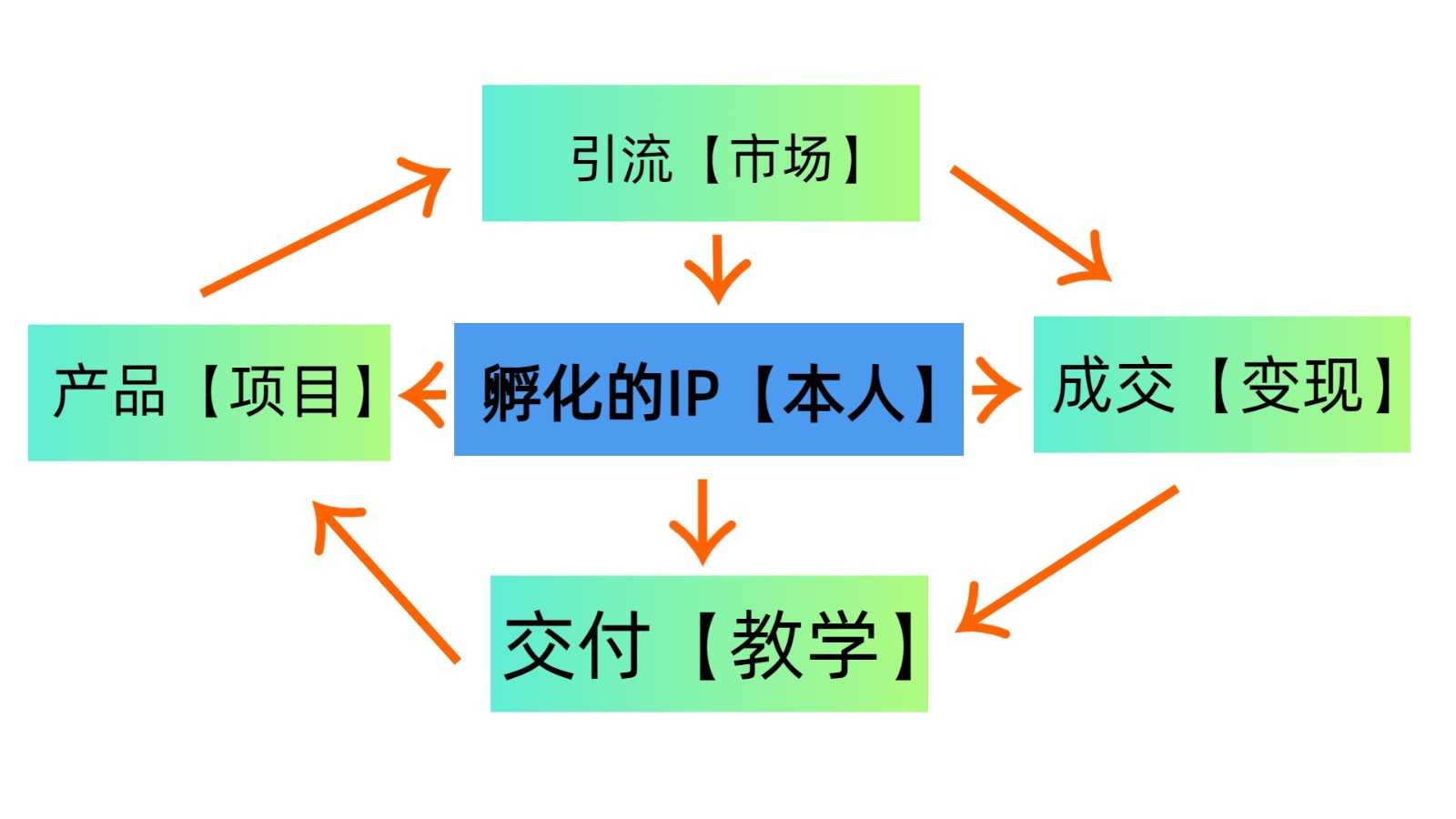 引流【市场】

产品【项目】

孵化的IP【本人】

成交【变现】

交付【教学】